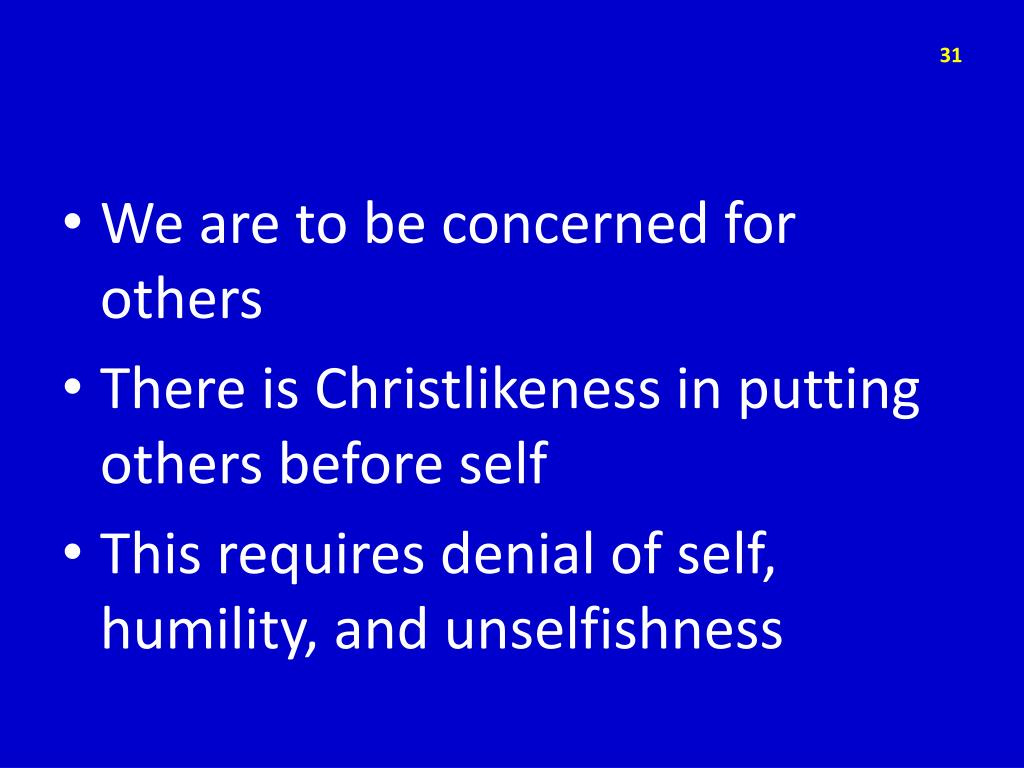 31

• We are to be concerned for others
• There is Christlikeness in putting others before self
• This requires denial of self, humility, and unselfishness